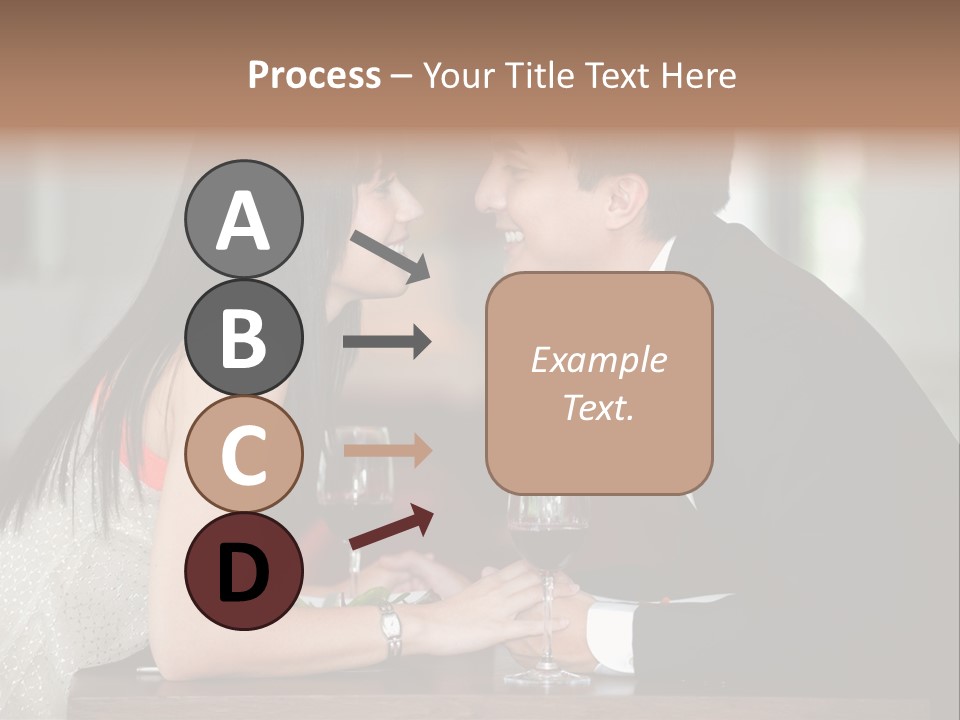 Process – Your Title Text Here

A

B

C

D

Example Text.